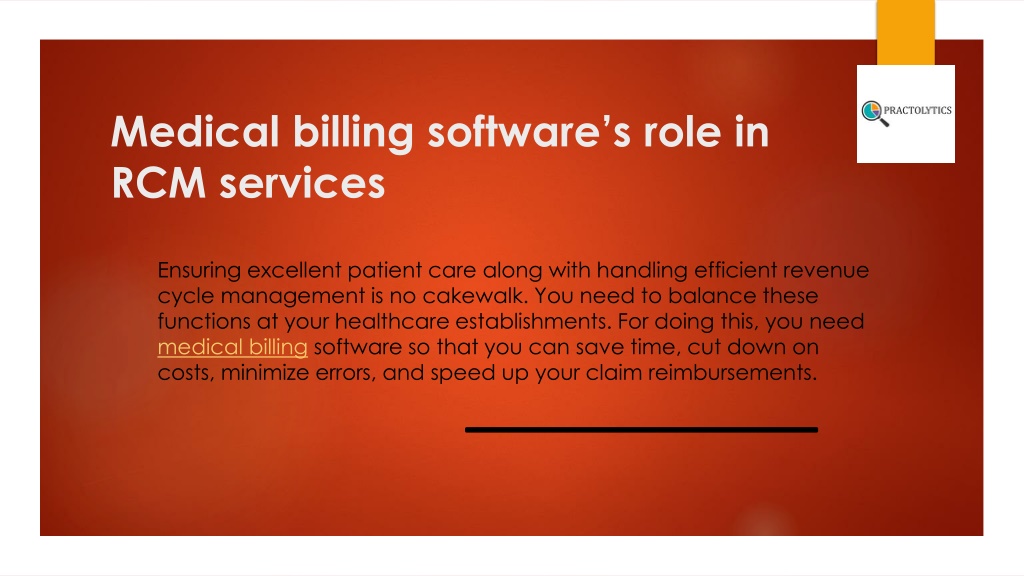 PRACTOLYTICS

Medical billing software's role in RCM services

Ensuring excellent patient care along with handling efficient revenue cycle management is no cakewalk. You need to balance these functions at your healthcare establishments. For doing this, you need medical billing software so that you can save time, cut down on costs, minimize errors, and speed up your claim reimbursements.